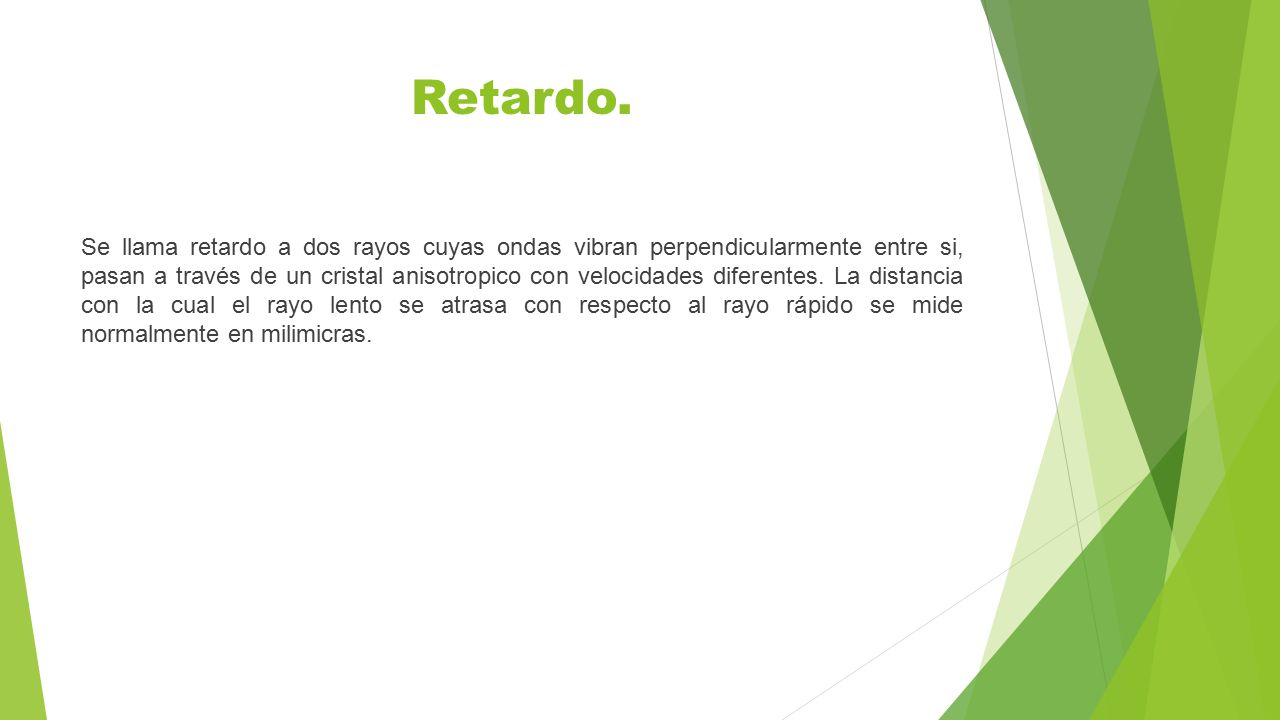 Retardo.

Se llama retardo a dos rayos cuyas ondas vibran perpendicularmente entre si, pasan a través de un cristal anisotropico con velocidades diferentes. La distancia con la cual el rayo lento se atrasa con respecto al rayo rápido se mide normalmente en milimicras.